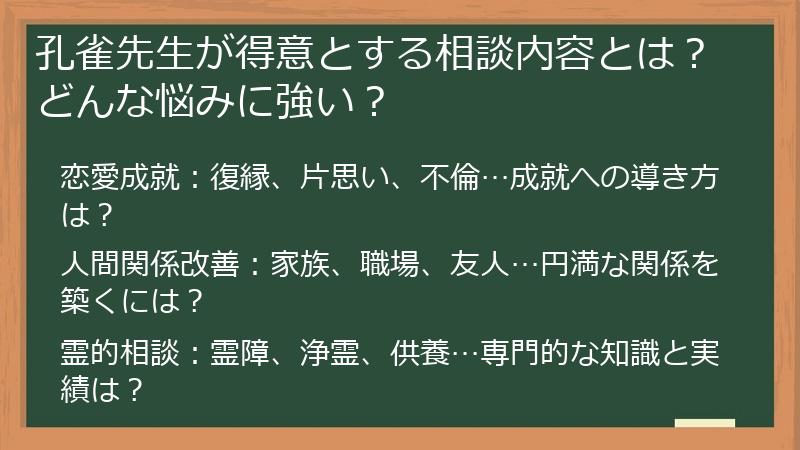 孔雀先生が得意とする相談内容とは？どんな悩みに強い？

恋愛成就：復縁、片思い、不倫…成就への導き方は？

人間関係改善：家族、職場、友人…円満な関係を築くには？

霊的相談：霊障、浄霊、供養…専門的な知識と実績は？